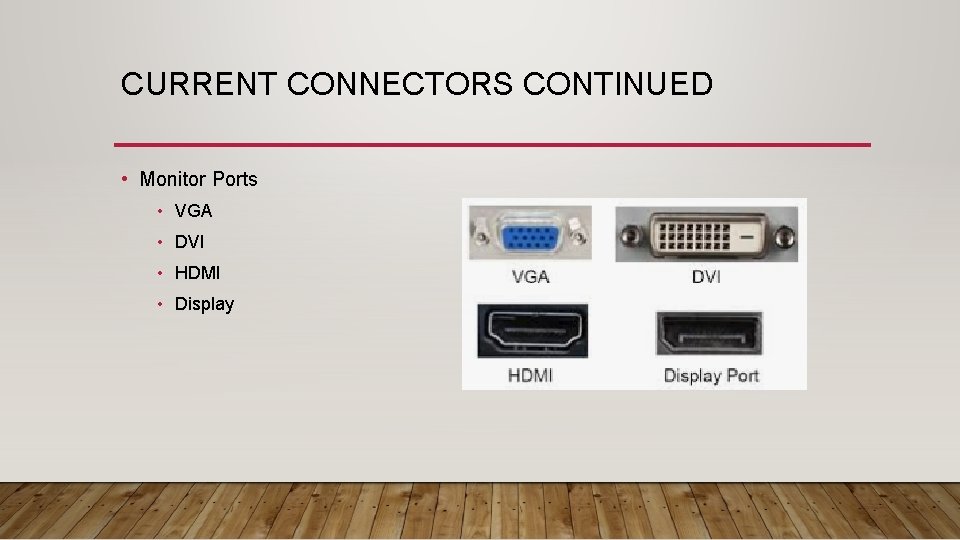 CURRENT CONNECTORS CONTINUED

• Monitor Ports
  • VGA
  • DVI
  • HDMI
  • Display

VGA

DVI

HDMI

Display Port